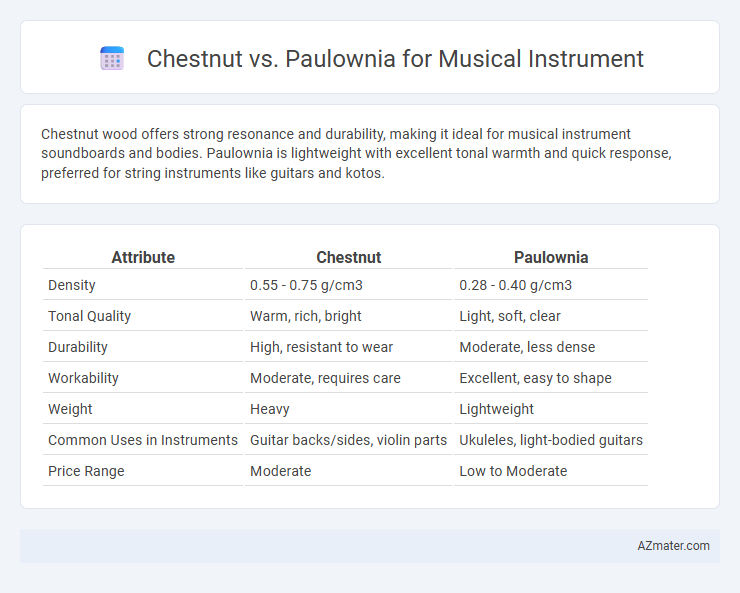 Chestnut vs. Paulownia for Musical Instrument

Chestnut wood offers strong resonance and durability, making it ideal for musical instrument soundboards and bodies. Paulownia is lightweight with excellent tonal warmth and quick response, preferred for string instruments like guitars and kotos.

| Attribute | Chestnut | Paulownia |
|---|---|---|
| Density | 0.55 - 0.75 g/cm3 | 0.28 - 0.40 g/cm3 |
| Tonal Quality | Warm, rich, bright | Light, soft, clear |
| Durability | High, resistant to wear | Moderate, less dense |
| Workability | Moderate, requires care | Excellent, easy to shape |
| Weight | Heavy | Lightweight |
| Common Uses in Instruments | Guitar backs/sides, violin parts | Ukuleles, light-bodied guitars |
| Price Range | Moderate | Low to Moderate |

AZmater.com